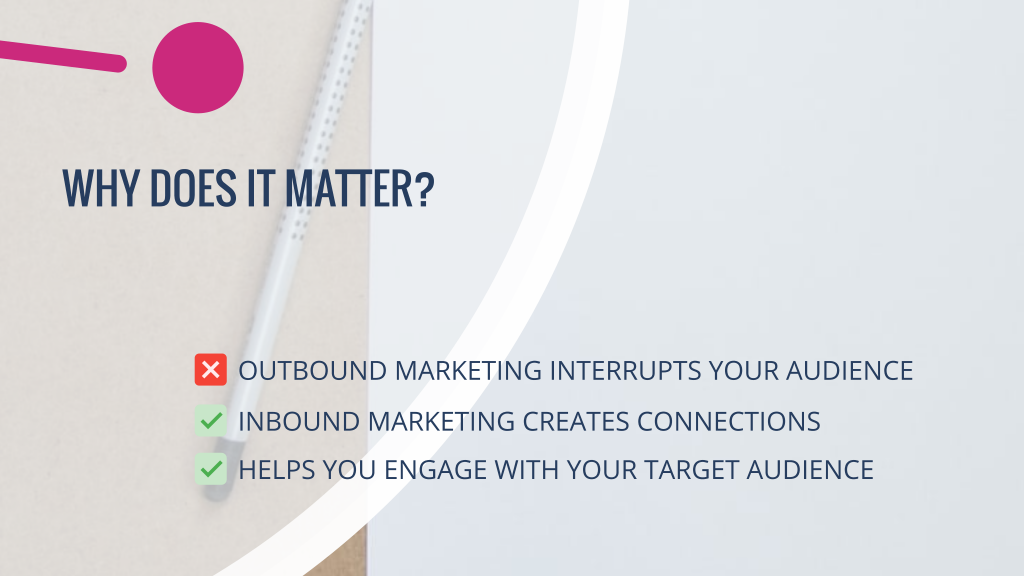 WHY DOES IT MATTER?

❌ OUTBOUND MARKETING INTERRUPTS YOUR AUDIENCE
✅ INBOUND MARKETING CREATES CONNECTIONS
✅ HELPS YOU ENGAGE WITH YOUR TARGET AUDIENCE